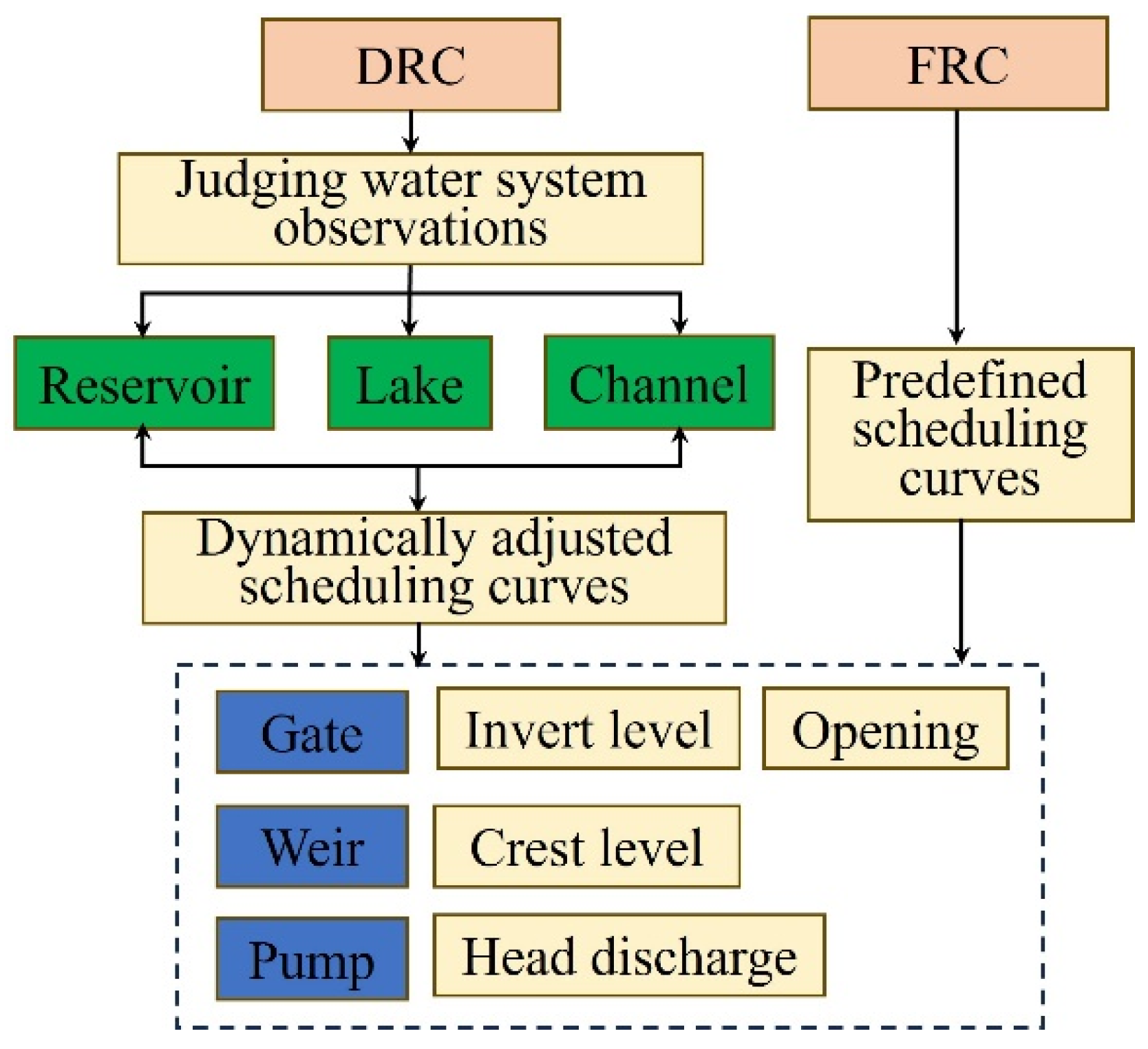 DRC

FRC

Judging water system observations

Reservoir

Lake

Channel

Predefined scheduling curves

Dynamically adjusted scheduling curves

Gate

Invert level

Opening

Weir

Crest level

Pump

Head discharge